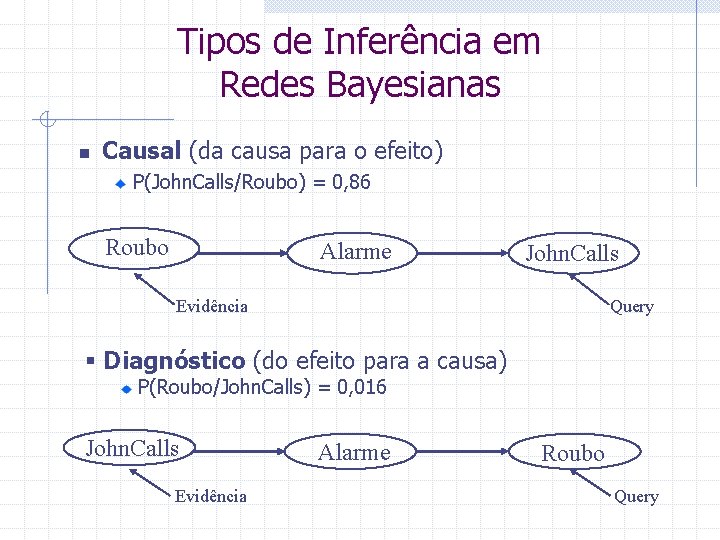 Tipos de Inferência em Redes Bayesianas

Causal (da causa para o efeito)

P(JohnCalls/Roubo) = 0,86

Roubo
Alarme
JohnCalls
Evidência
Query

Diagnóstico (do efeito para a causa)

P(Roubo/JohnCalls) = 0,016

JohnCalls
Alarme
Roubo
Evidência
Query